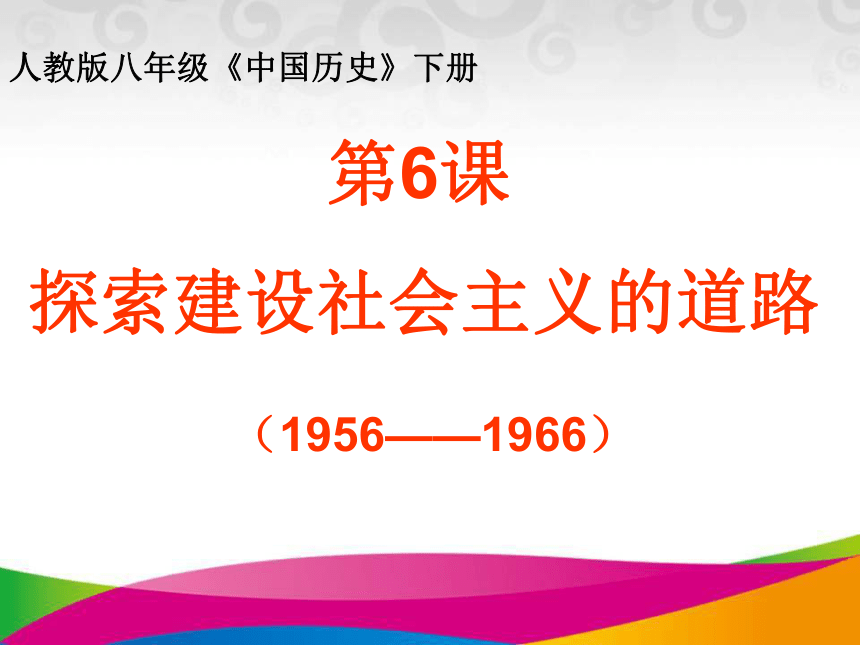 人教版八年级《中国历史》下册

第6课

探索建设社会主义的道路

（1956——1966）